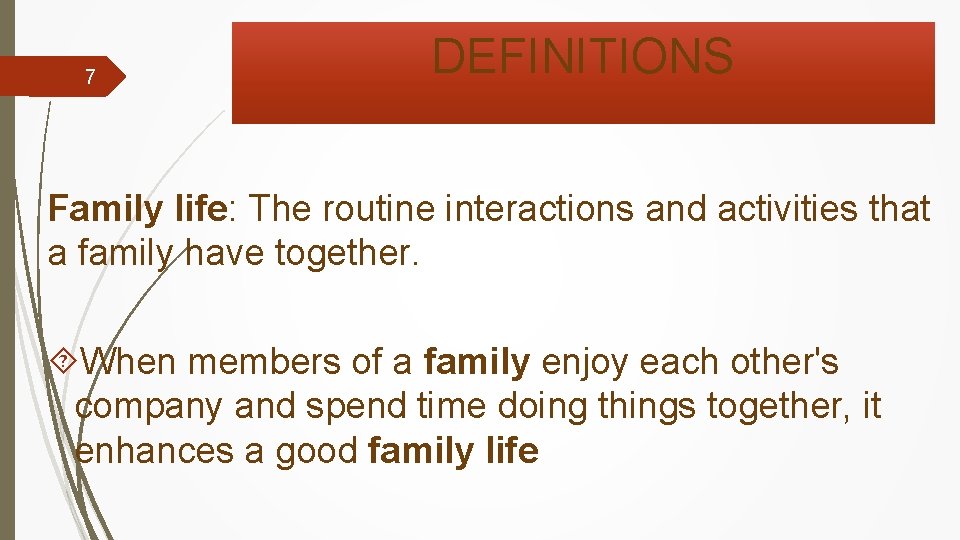 7

DEFINITIONS

Family life: The routine interactions and activities that a family have together.

When members of a family enjoy each other's company and spend time doing things together, it enhances a good family life